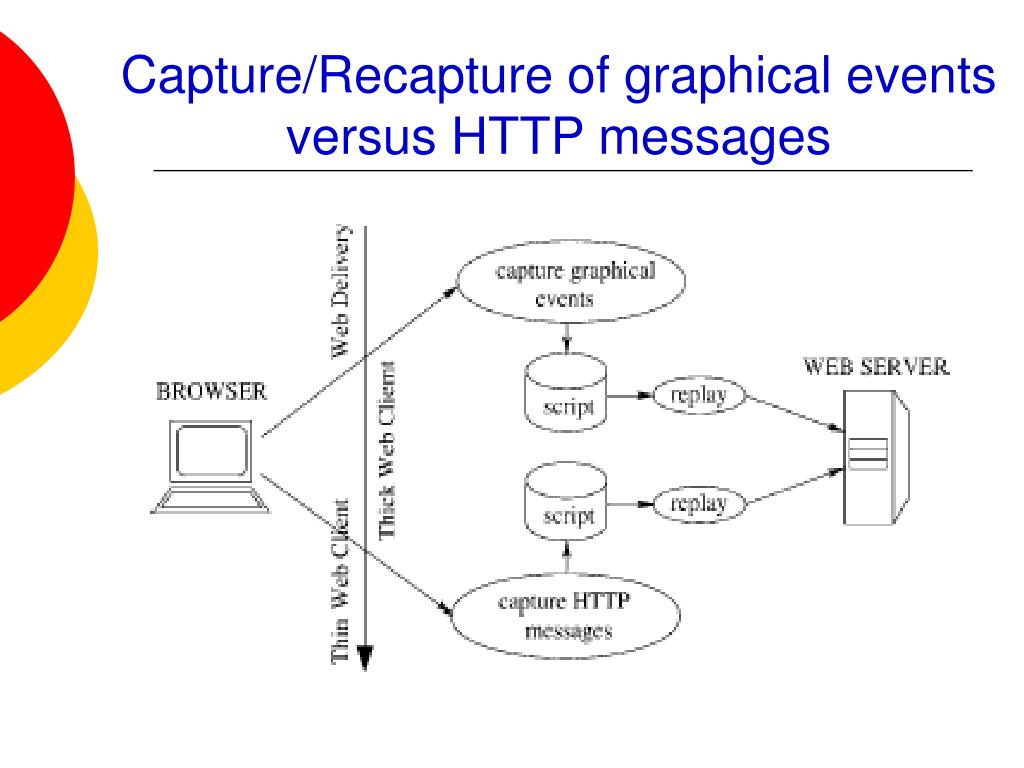 Capture/Recapture of graphical events versus HTTP messages

Web Delivery

Thick Web Client

Thin Web Client

BROWSER

capture graphical events

script

replay

WEB SERVER

script

replay

capture HTTP messages